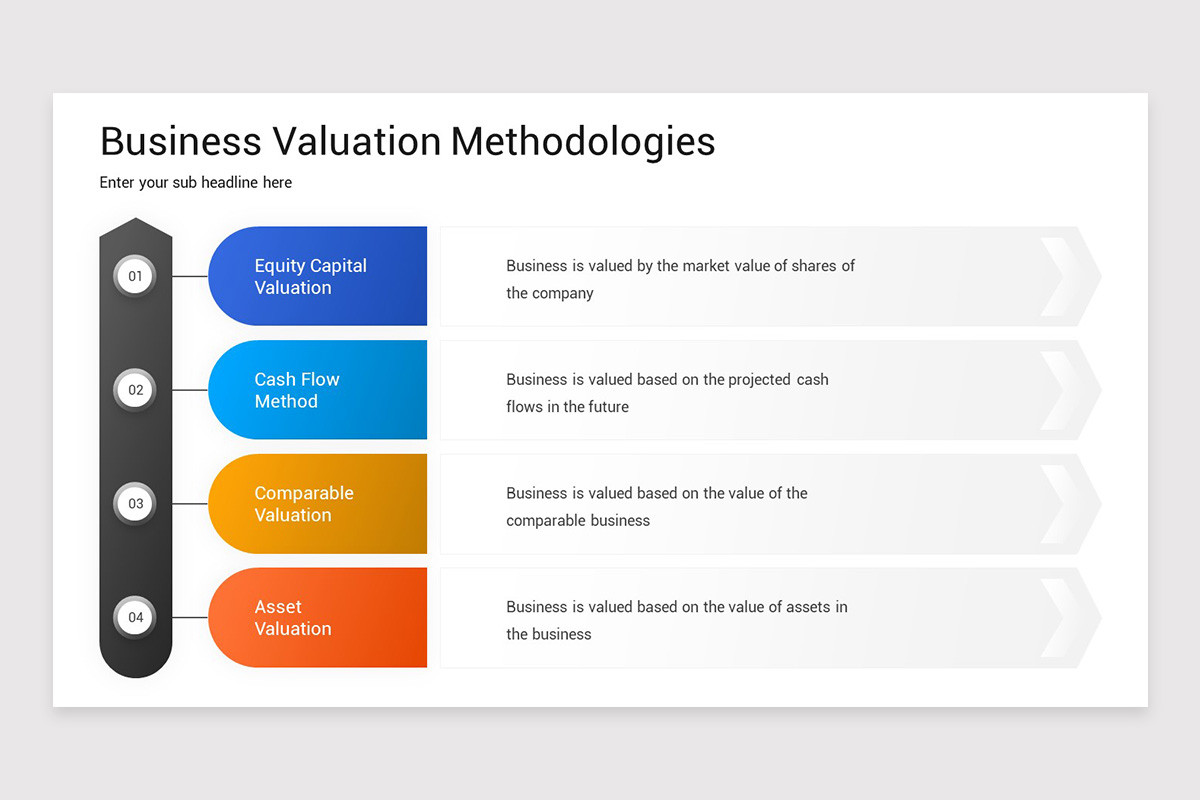 Business Valuation Methodologies

Enter your sub headline here

01

Equity Capital Valuation

Business is valued by the market value of shares of the company

02

Cash Flow Method

Business is valued based on the projected cash flows in the future

03

Comparable Valuation

Business is valued based on the value of the comparable business

04

Asset Valuation

Business is valued based on the value of assets in the business